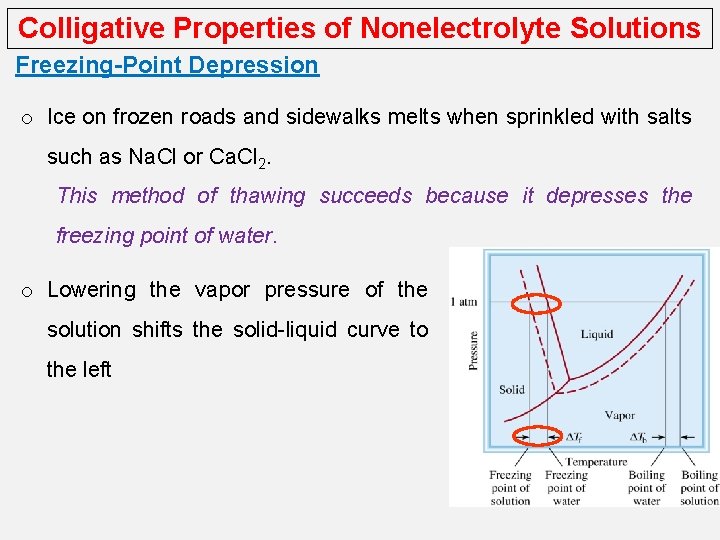 Colligative Properties of Nonelectrolyte Solutions

Freezing-Point Depression

o Ice on frozen roads and sidewalks melts when sprinkled with salts such as NaCl or $CaCl_2$.

This method of thawing succeeds because it depresses the freezing point of water.

o Lowering the vapor pressure of the solution shifts the solid-liquid curve to the left

1 atm

Pressure

Liquid

Solid

Vapor

$\Delta T_f$

$\Delta T_b$

Temperature

Freezing point of solution

Freezing point of water

Boiling point of water

Boiling point of solution